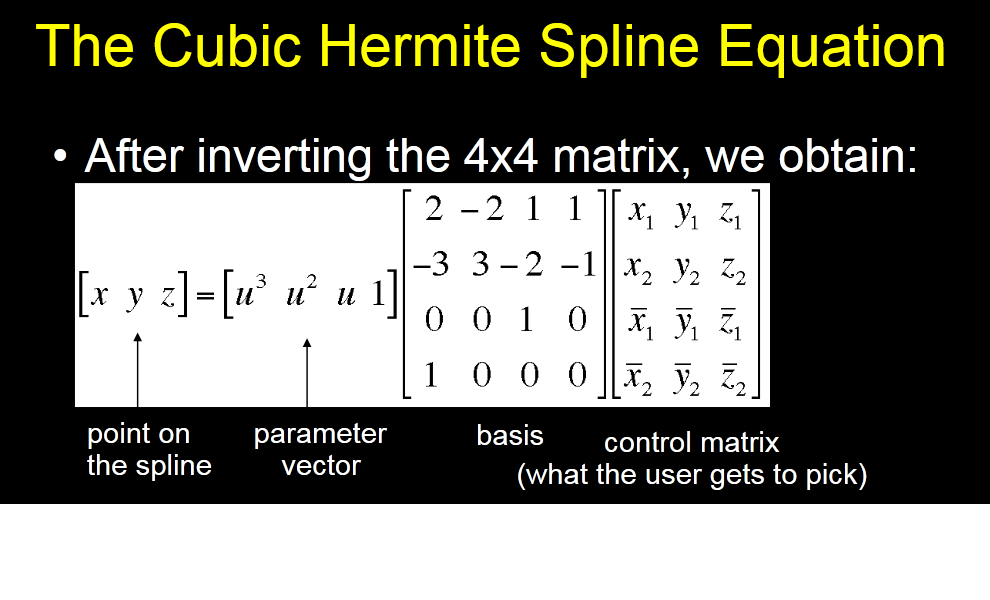 The Cubic Hermite Spline Equation

• After inverting the 4x4 matrix, we obtain:

$\begin{bmatrix} x & y & z \end{bmatrix} = \begin{bmatrix} u^3 & u^2 & u & 1 \end{bmatrix} \begin{bmatrix} 2 & -2 & 1 & 1 \\ -3 & 3 & -2 & -1 \\ 0 & 0 & 1 & 0 \\ 1 & 0 & 0 & 0 \end{bmatrix} \begin{bmatrix} x_1 & y_1 & z_1 \\ x_2 & y_2 & z_2 \\ \bar{x}_1 & \bar{y}_1 & \bar{z}_1 \\ \bar{x}_2 & \bar{y}_2 & \bar{z}_2 \end{bmatrix}$

point on the spline

parameter vector

basis

control matrix (what the user gets to pick)